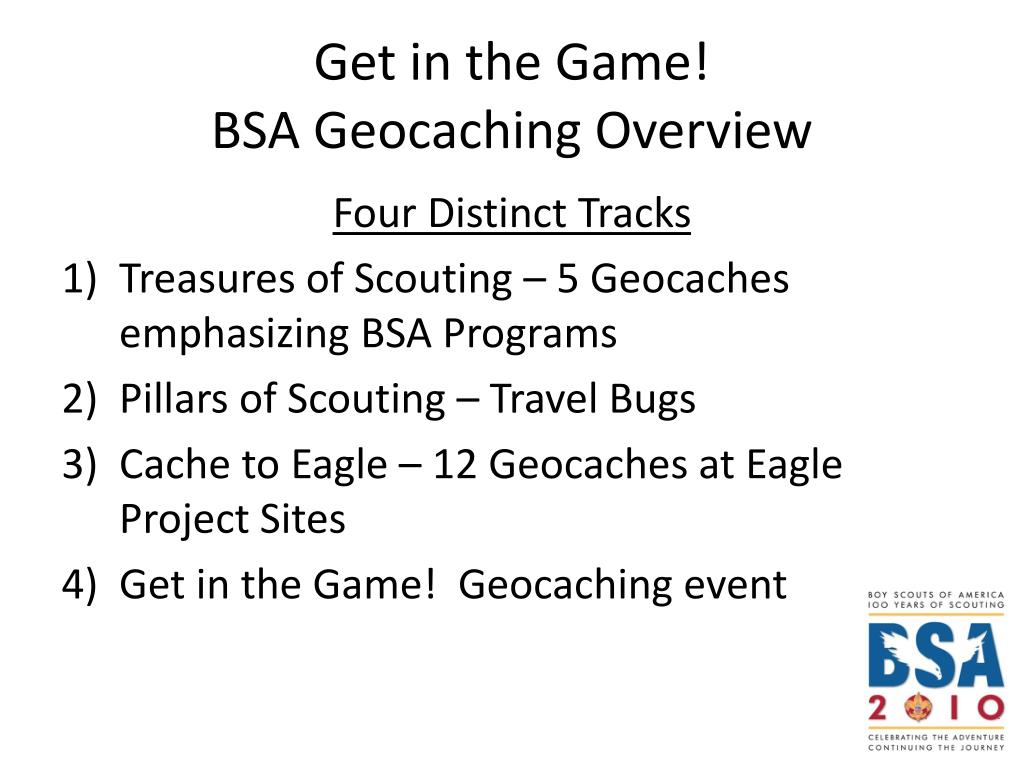 Get in the Game!
BSA Geocaching Overview

Four Distinct Tracks

1) Treasures of Scouting – 5 Geocaches emphasizing BSA Programs
2) Pillars of Scouting – Travel Bugs
3) Cache to Eagle – 12 Geocaches at Eagle Project Sites
4) Get in the Game! Geocaching event

BOY SCOUTS OF AMERICA
100 YEARS OF SCOUTING
BSA
2010
CELEBRATING THE ADVENTURE
CONTINUING THE JOURNEY